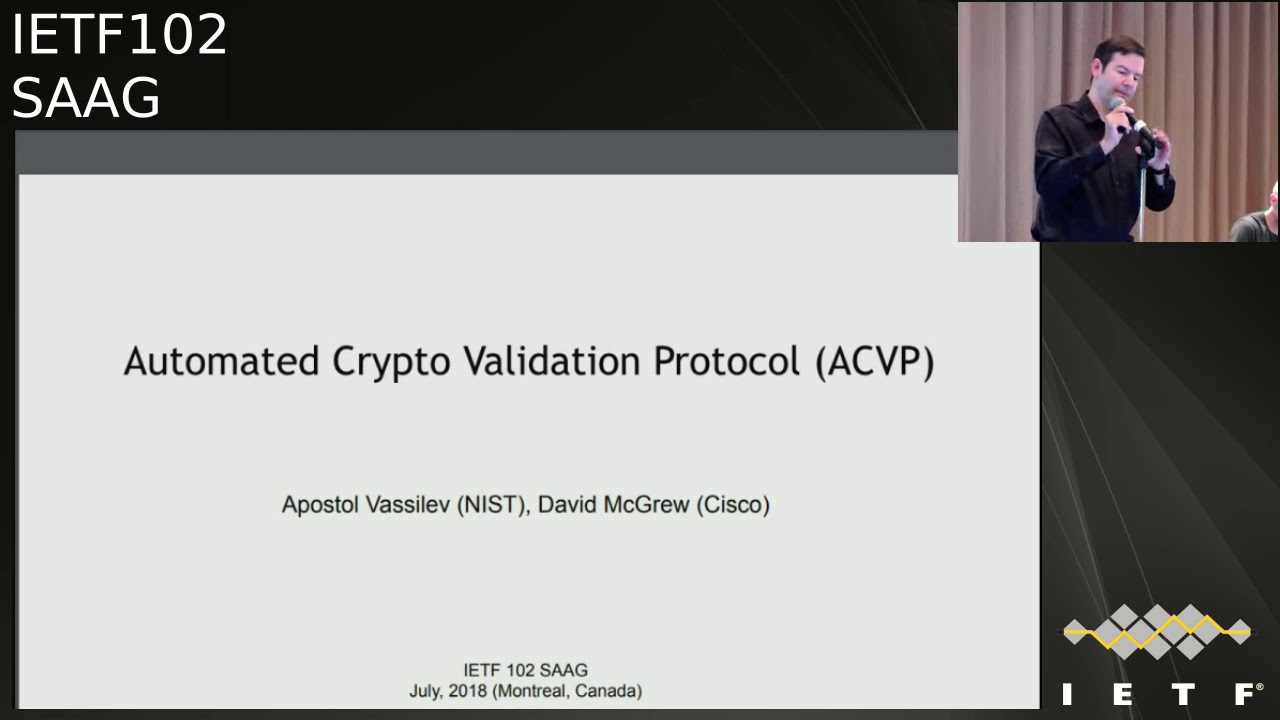 IETF102
SAAG

Automated Crypto Validation Protocol (ACVP)

Apostol Vassilev (NIST), David McGrew (Cisco)

IETF 102 SAAG
July, 2018 (Montreal, Canada)

IETF®